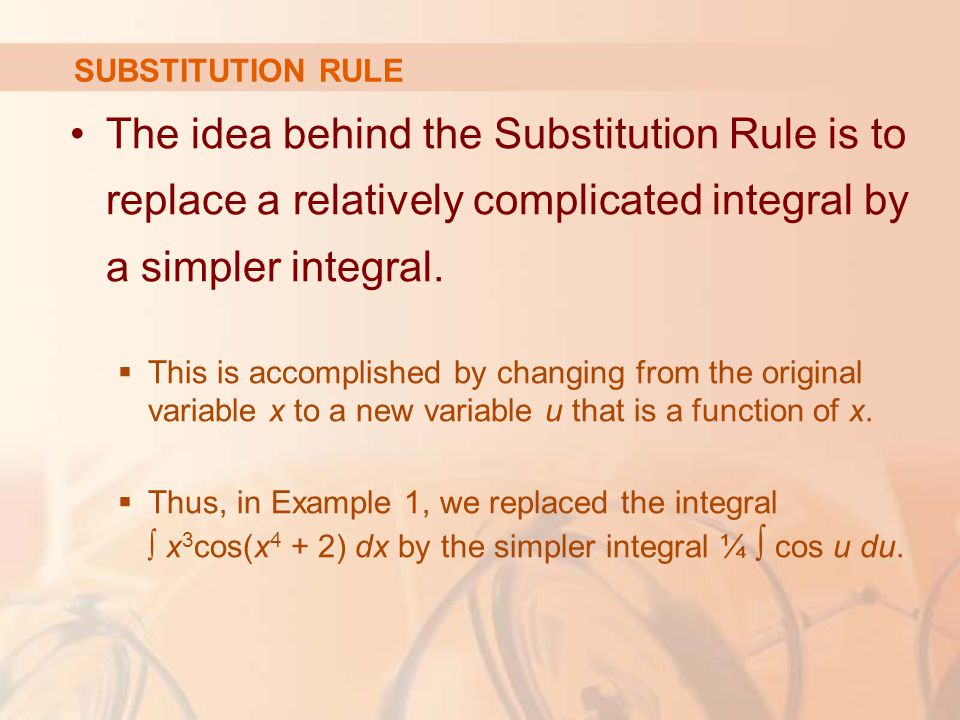 SUBSTITUTION RULE

• The idea behind the Substitution Rule is to replace a relatively complicated integral by a simpler integral.

▪ This is accomplished by changing from the original variable $x$ to a new variable $u$ that is a function of $x$.

▪ Thus, in Example 1, we replaced the integral $\int x^3\cos(x^4 + 2)\,dx$ by the simpler integral $\frac{1}{4}\int \cos u\,du$.